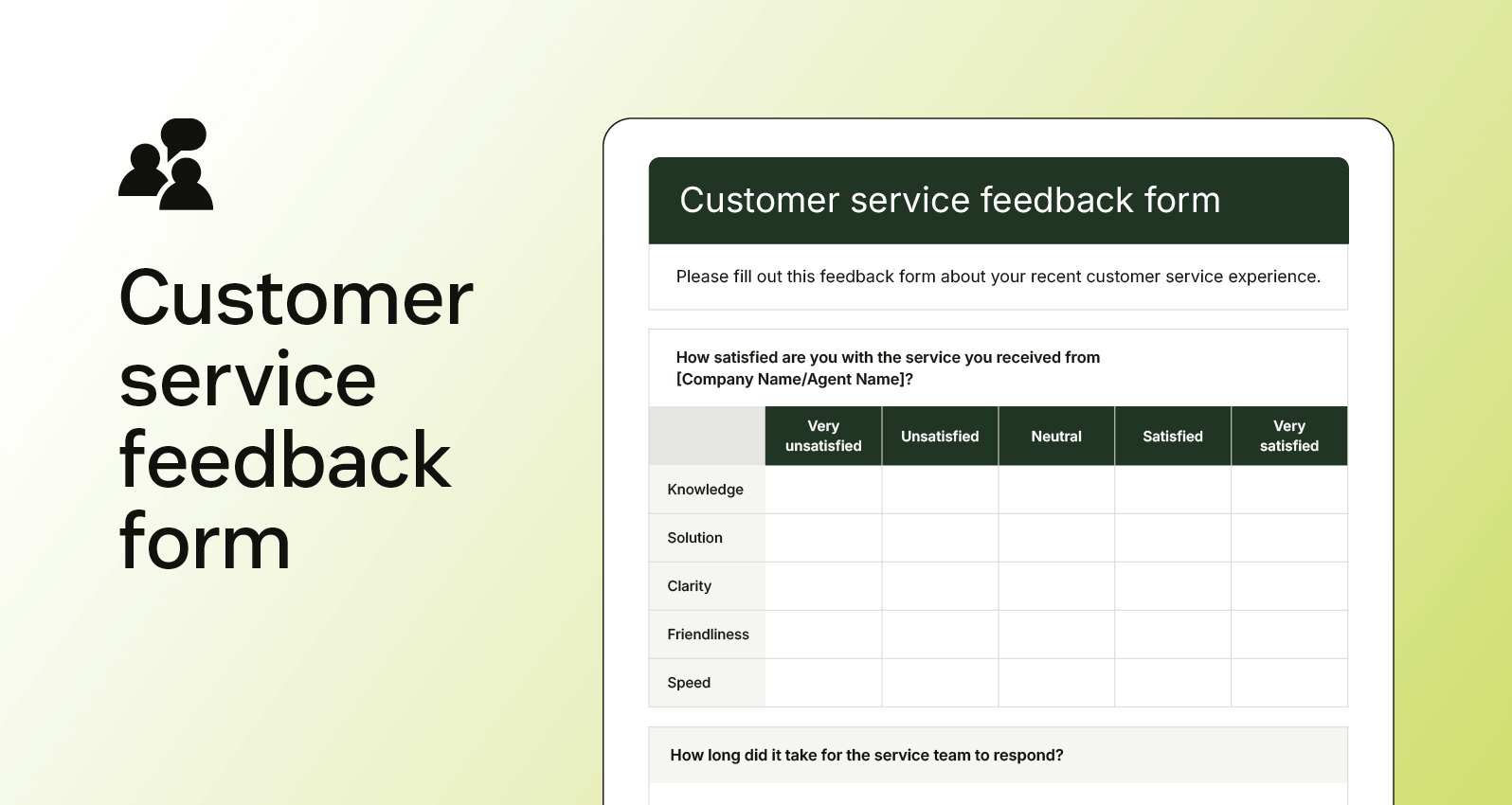 Customer service feedback form

Customer service feedback form

Please fill out this feedback form about your recent customer service experience.

How satisfied are you with the service you received from [Company Name/Agent Name]?

| | Very unsatisfied | Unsatisfied | Neutral | Satisfied | Very satisfied |
|---|---|---|---|---|---|
| Knowledge | | | | | |
| Solution | | | | | |
| Clarity | | | | | |
| Friendliness | | | | | |
| Speed | | | | | |

How long did it take for the service team to respond?